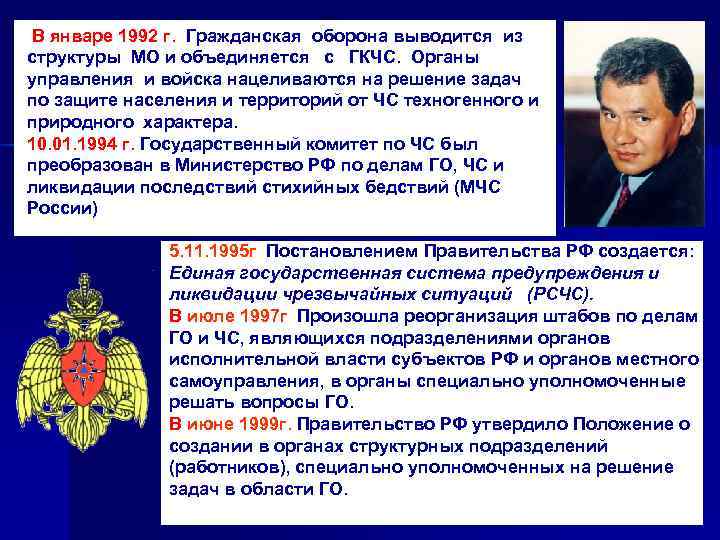 В январе 1992 г. Гражданская оборона выводится из структуры МО и объединяется с ГКЧС. Органы управления и войска нацеливаются на решение задач по защите населения и территорий от ЧС техногенного и природного характера.
10.01.1994 г. Государственный комитет по ЧС был преобразован в Министерство РФ по делам ГО, ЧС и ликвидации последствий стихийных бедствий (МЧС России)

5.11.1995г Постановлением Правительства РФ создается: Единая государственная система предупреждения и ликвидации чрезвычайных ситуаций (РСЧС).
В июле 1997г Произошла реорганизация штабов по делам ГО и ЧС, являющихся подразделениями органов исполнительной власти субъектов РФ и органов местного самоуправления, в органы специально уполномоченные решать вопросы ГО.
В июне 1999г. Правительство РФ утвердило Положение о создании в органах структурных подразделений (работников), специально уполномоченных на решение задач в области ГО.